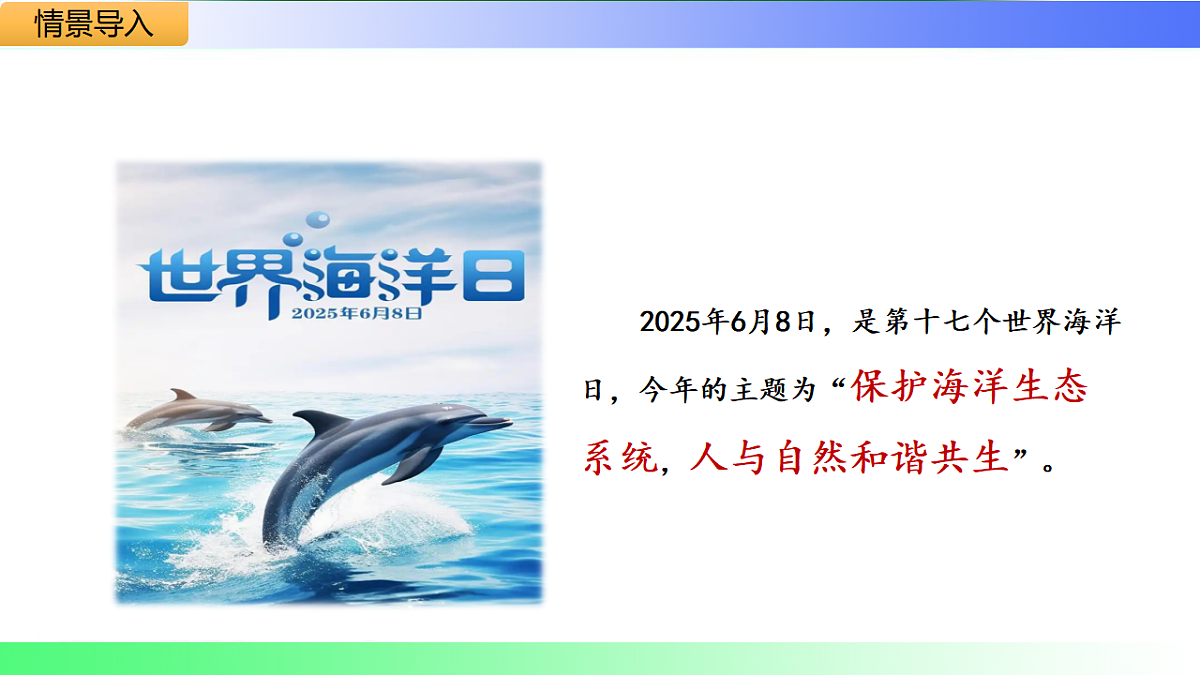 情景导入

世界海洋日
2025年6月8日

2025年6月8日，是第十七个世界海洋日，今年的主题为“保护海洋生态系统，人与自然和谐共生”。